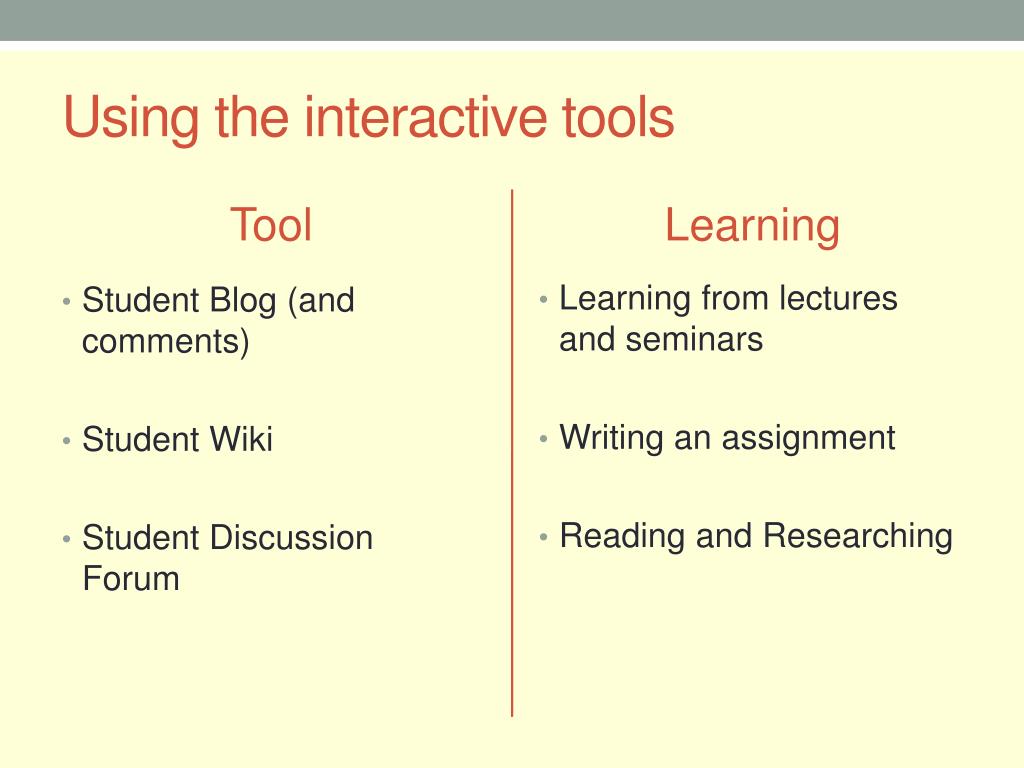 Using the interactive tools

Tool

• Student Blog (and comments)

• Student Wiki

• Student Discussion Forum

Learning

• Learning from lectures and seminars

• Writing an assignment

• Reading and Researching